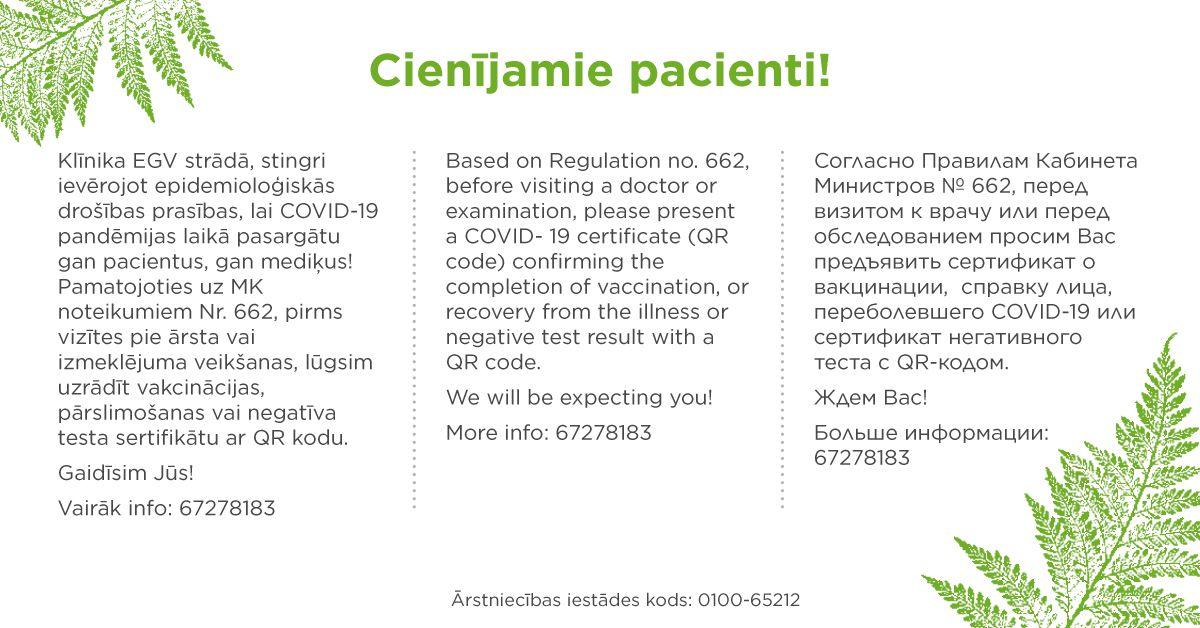 Cienījamie pacienti!

Klīnika EGV strādā, stingri ievērojot epidemioloģiskās drošības prasības, lai COVID-19 pandēmijas laikā pasargātu gan pacientus, gan mediķus! Pamatojoties uz MK noteikumiem Nr. 662, pirms vizītes pie ārsta vai izmeklējuma veikšanas, lūgsim uzrādīt vakcinācijas, pārslimošanas vai negatīva testa sertifikātu ar QR kodu.

Gaidīsim Jūs!

Vairāk info: 67278183

Based on Regulation no. 662, before visiting a doctor or examination, please present a COVID- 19 certificate (QR code) confirming the completion of vaccination, or recovery from the illness or negative test result with a QR code.

We will be expecting you!

More info: 67278183

Согласно Правилам Кабинета Министров № 662, перед визитом к врачу или перед обследованием просим Вас предъявить сертификат о вакцинации, справку лица, переболевшего COVID-19 или сертификат негативного теста с QR-кодом.

Ждем Вас!

Больше информации: 67278183

Ārstniecības iestādes kods: 0100-65212